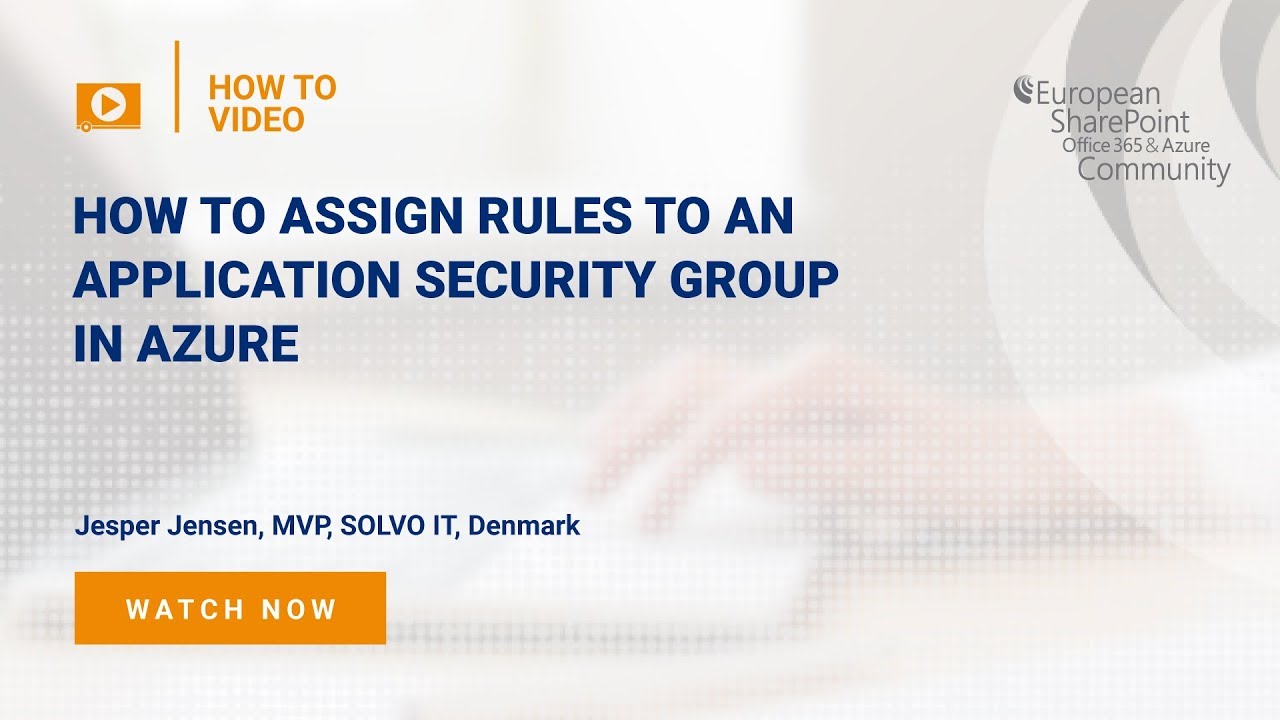 HOW TO VIDEO

European SharePoint Office 365 & Azure Community

HOW TO ASSIGN RULES TO AN APPLICATION SECURITY GROUP IN AZURE

Jesper Jensen, MVP, SOLVO IT, Denmark

WATCH NOW